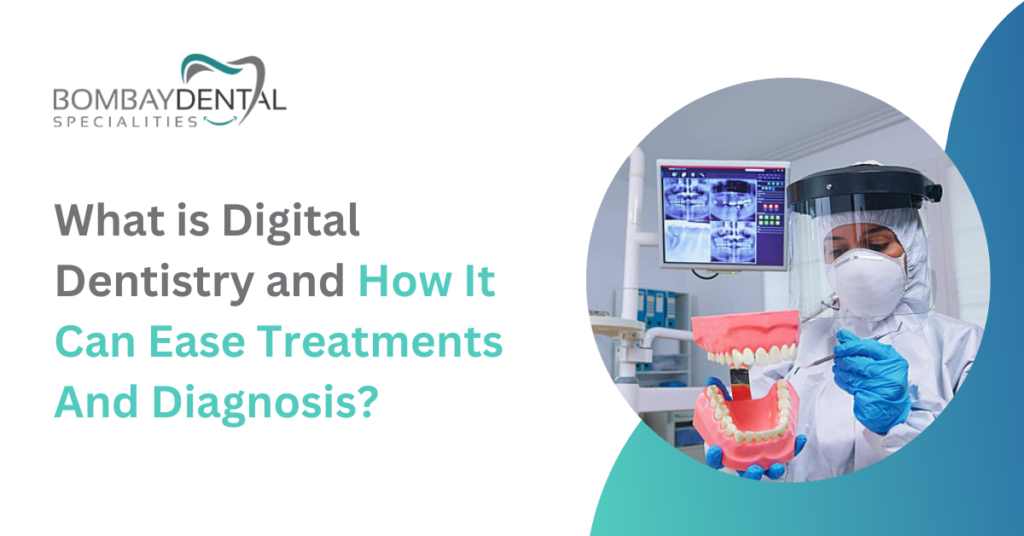 BOMBAYDENTAL
SPECIALITIES

What is Digital Dentistry and How It Can Ease Treatments And Diagnosis?